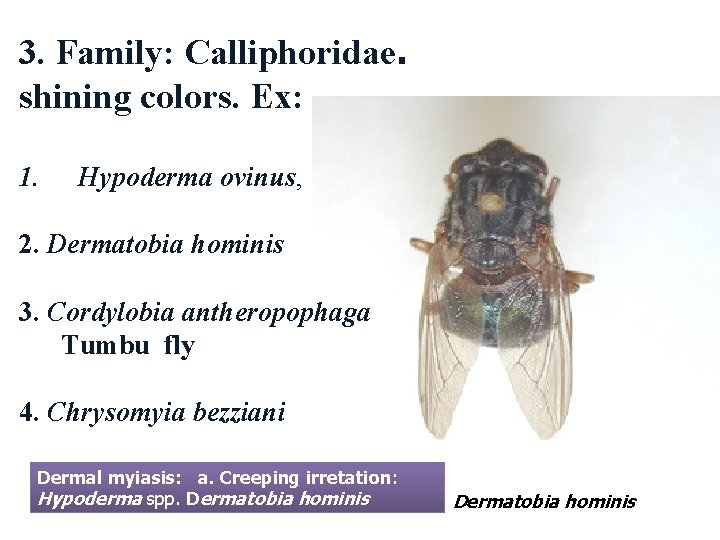 3. Family: Calliphoridae.
shining colors. Ex:

1. Hypoderma ovinus,

2. Dermatobia hominis

3. Cordylobia antheropophaga
Tumbu fly

4. Chrysomyia bezziani

Dermal myiasis: a. Creeping irretation:
Hypoderma spp. Dermatobia hominis

Dermatobia hominis